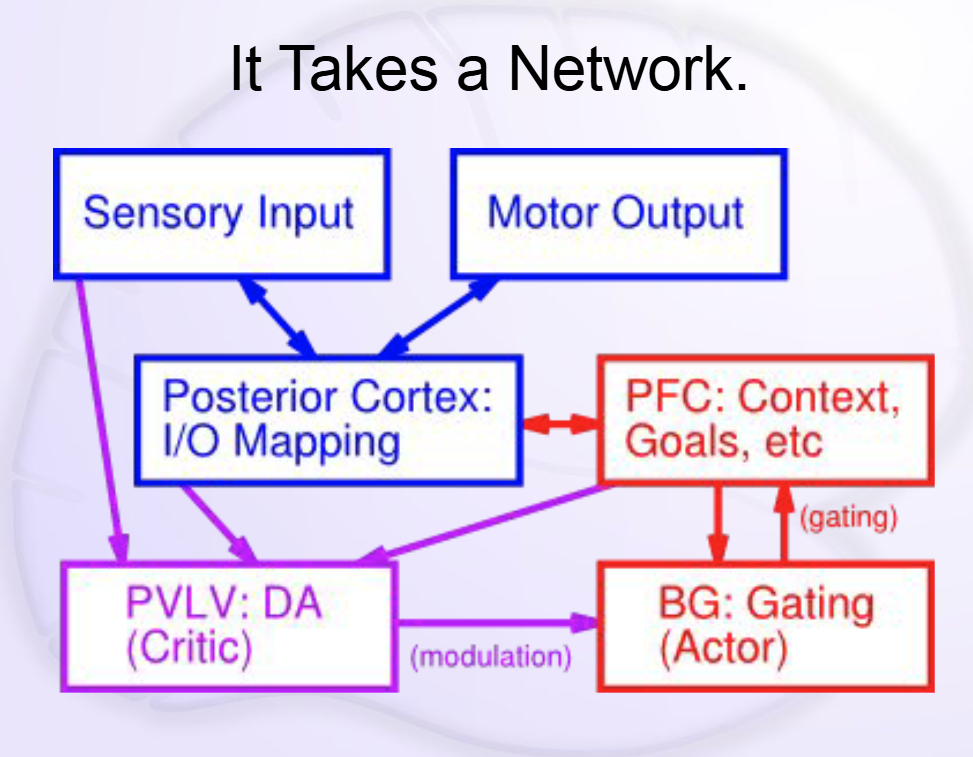 It Takes a Network.

Sensory Input

Motor Output

Posterior Cortex: I/O Mapping

PFC: Context, Goals, etc

(gating)

PVLV: DA (Critic)

(modulation)

BG: Gating (Actor)